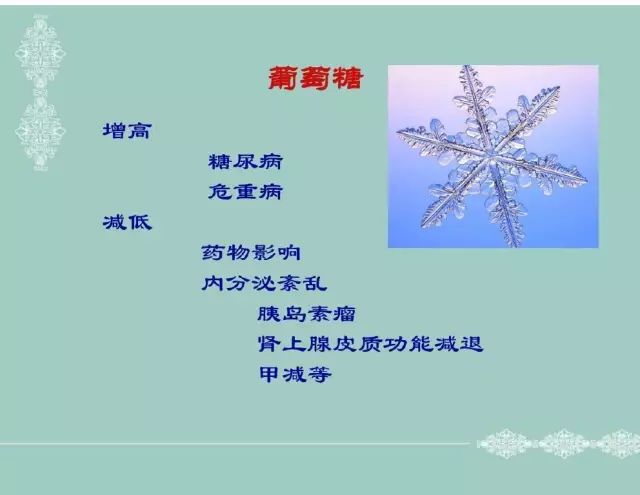 葡萄糖

增高

糖尿病

危重病

减低

药物影响

内分泌紊乱

胰岛素瘤

肾上腺皮质功能减退

甲减等